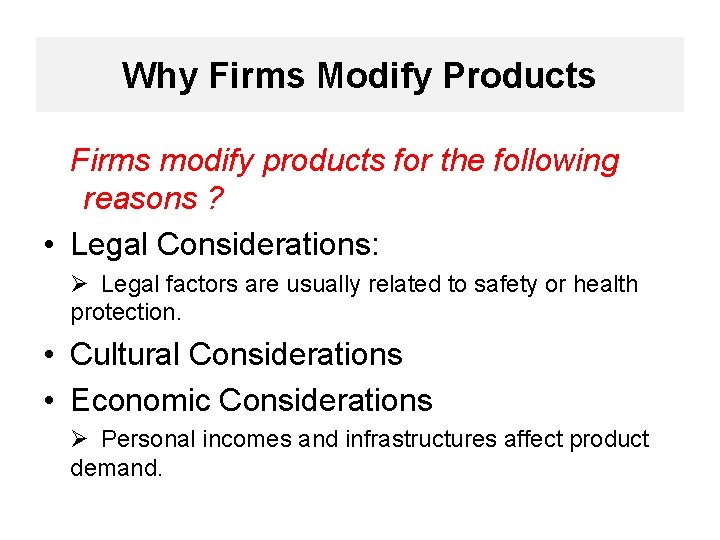 Why Firms Modify Products

Firms modify products for the following reasons ?

• Legal Considerations:

➢ Legal factors are usually related to safety or health protection.

• Cultural Considerations

• Economic Considerations

➢ Personal incomes and infrastructures affect product demand.